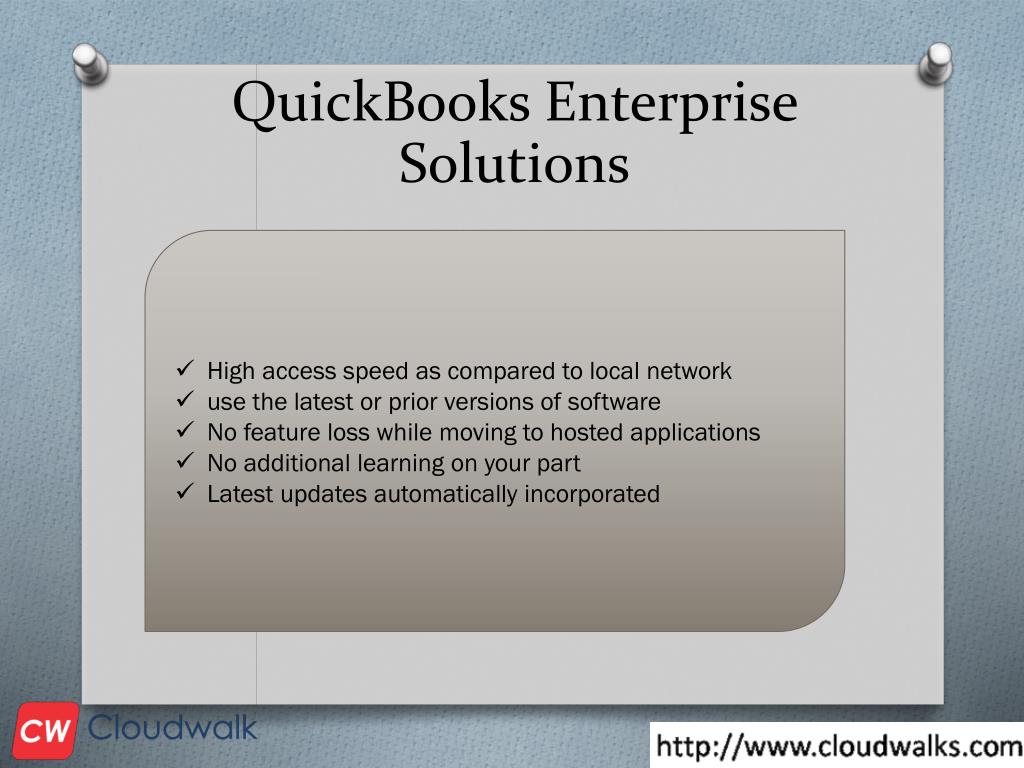 QuickBooks Enterprise Solutions

✓ High access speed as compared to local network
✓ use the latest or prior versions of software
✓ No feature loss while moving to hosted applications
✓ No additional learning on your part
✓ Latest updates automatically incorporated

CW Cloudwalk

http://www.cloudwalks.com